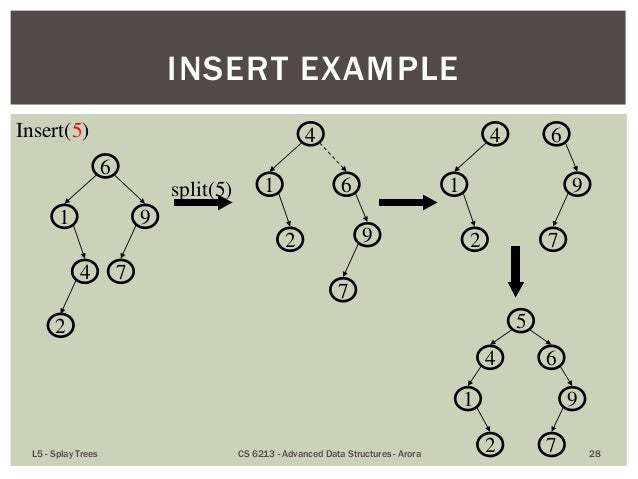 INSERT EXAMPLE

Insert(5)

6
1
9
4
7
2

split(5)

4
1
6
2
9
7

4
6
1
9
2
7

5
4
6
1
9
2
7

L5 - Splay Trees

CS 6213 - Advanced Data Structures - Arora

28